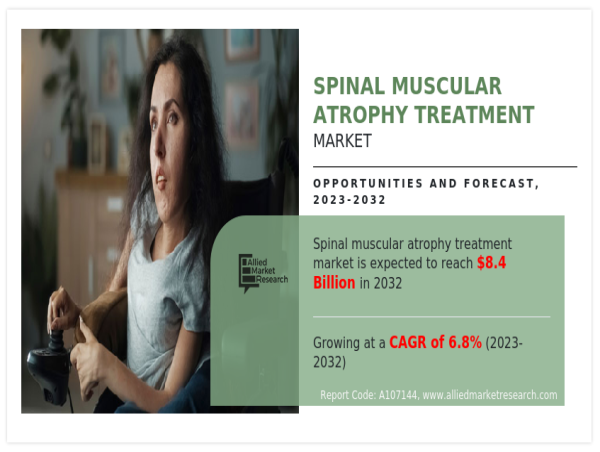 SPINAL MUSCULAR ATROPHY TREATMENT
MARKET

OPPORTUNITIES AND FORECAST, 2023-2032

Allied Market Research

Spinal muscular atrophy treatment market is expected to reach $8.4 Billion in 2032

Growing at a CAGR of 6.8% (2023-2032)

Report Code: A107144, www.alliedmarketresearch.com